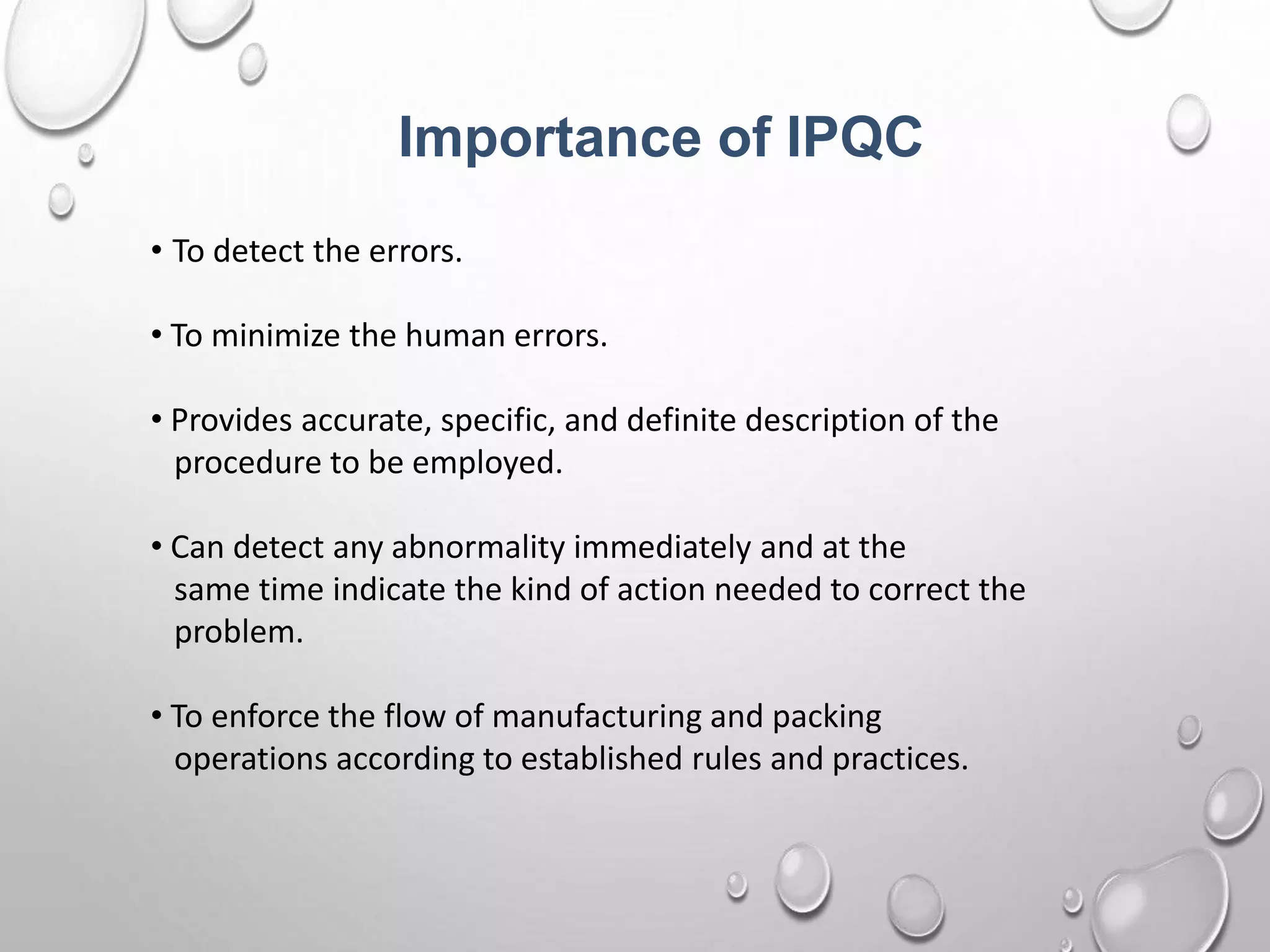 Importance of IPQC

• To detect the errors.

• To minimize the human errors.

• Provides accurate, specific, and definite description of the procedure to be employed.

• Can detect any abnormality immediately and at the same time indicate the kind of action needed to correct the problem.

• To enforce the flow of manufacturing and packing operations according to established rules and practices.